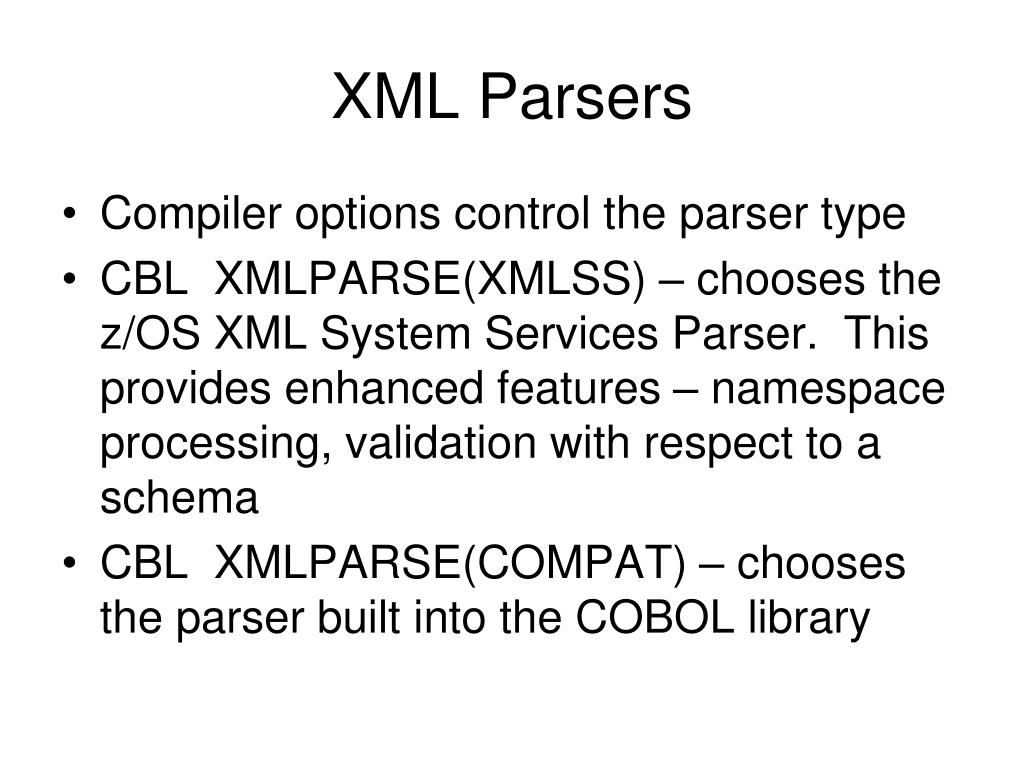 XML Parsers

• Compiler options control the parser type
• CBL XMLPARSE(XMLSS) – chooses the z/OS XML System Services Parser. This provides enhanced features – namespace processing, validation with respect to a schema
• CBL XMLPARSE(COMPAT) – chooses the parser built into the COBOL library